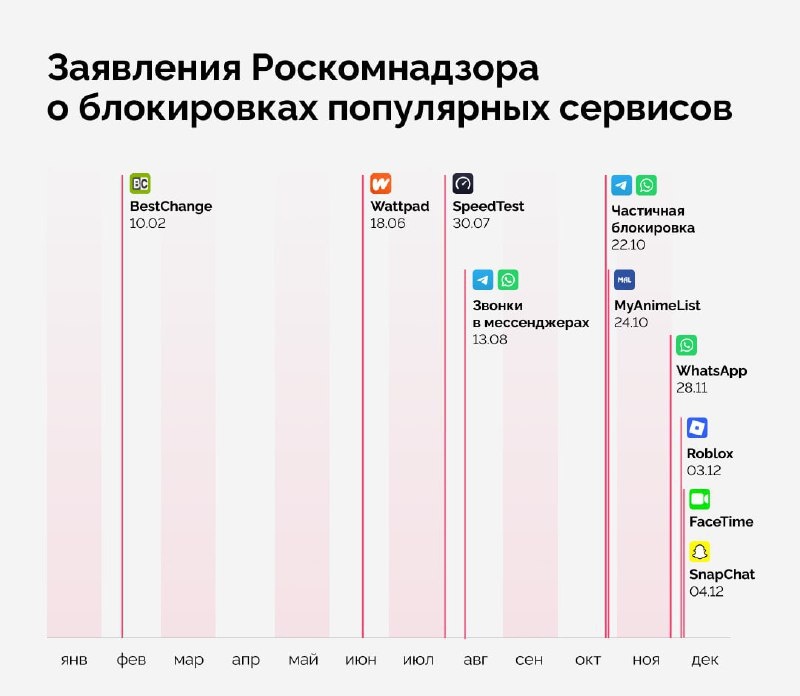 Заявления Роскомнадзора о блокировках популярных сервисов

BC
BestChange
10.02

Wattpad
18.06

SpeedTest
30.07

Звонки в мессенджерах
13.08

Частичная блокировка
22.10

MAL
MyAnimeList
24.10

WhatsApp
28.11

Roblox
03.12

FaceTime

SnapChat
04.12

янв
фев
мар
апр
май
июн
июл
авг
сен
окт
ноя
дек